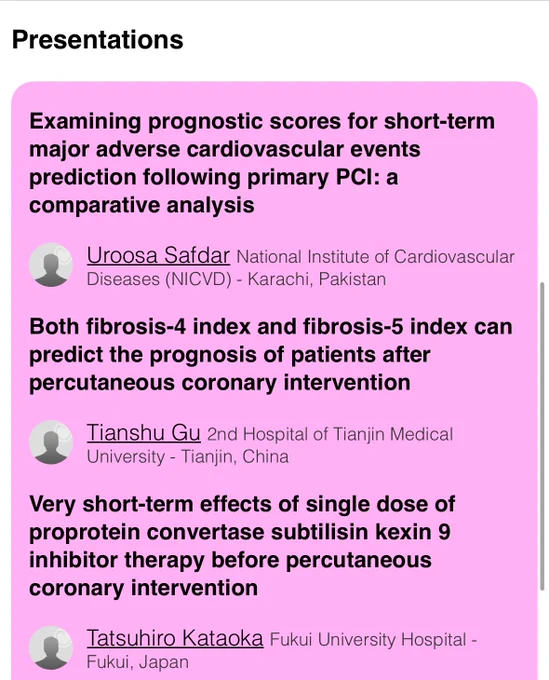 Presentations

Examining prognostic scores for short-term major adverse cardiovascular events prediction following primary PCI: a comparative analysis

Uroosa Safdar National Institute of Cardiovascular Diseases (NICVD) - Karachi, Pakistan

Both fibrosis-4 index and fibrosis-5 index can predict the prognosis of patients after percutaneous coronary intervention

Tianshu Gu 2nd Hospital of Tianjin Medical University - Tianjin, China

Very short-term effects of single dose of proprotein convertase subtilisin kexin 9 inhibitor therapy before percutaneous coronary intervention

Tatsuhiro Kataoka Fukui University Hospital - Fukui, Japan